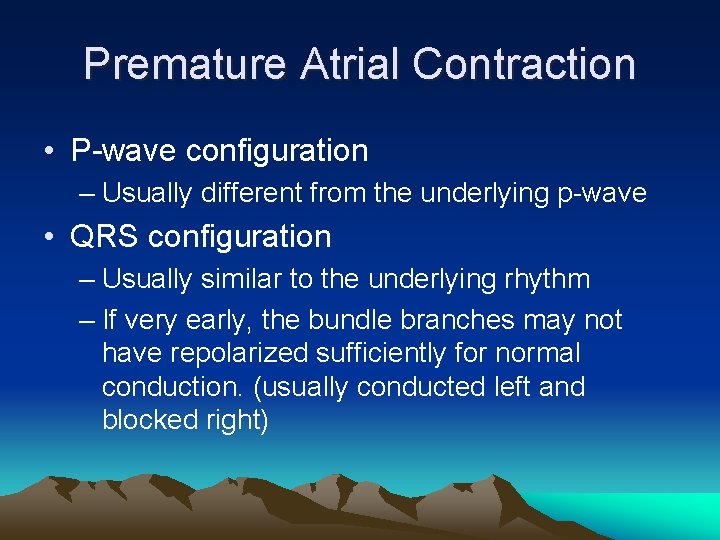 Premature Atrial Contraction

• P-wave configuration
– Usually different from the underlying p-wave
• QRS configuration
– Usually similar to the underlying rhythm
– If very early, the bundle branches may not have repolarized sufficiently for normal conduction. (usually conducted left and blocked right)